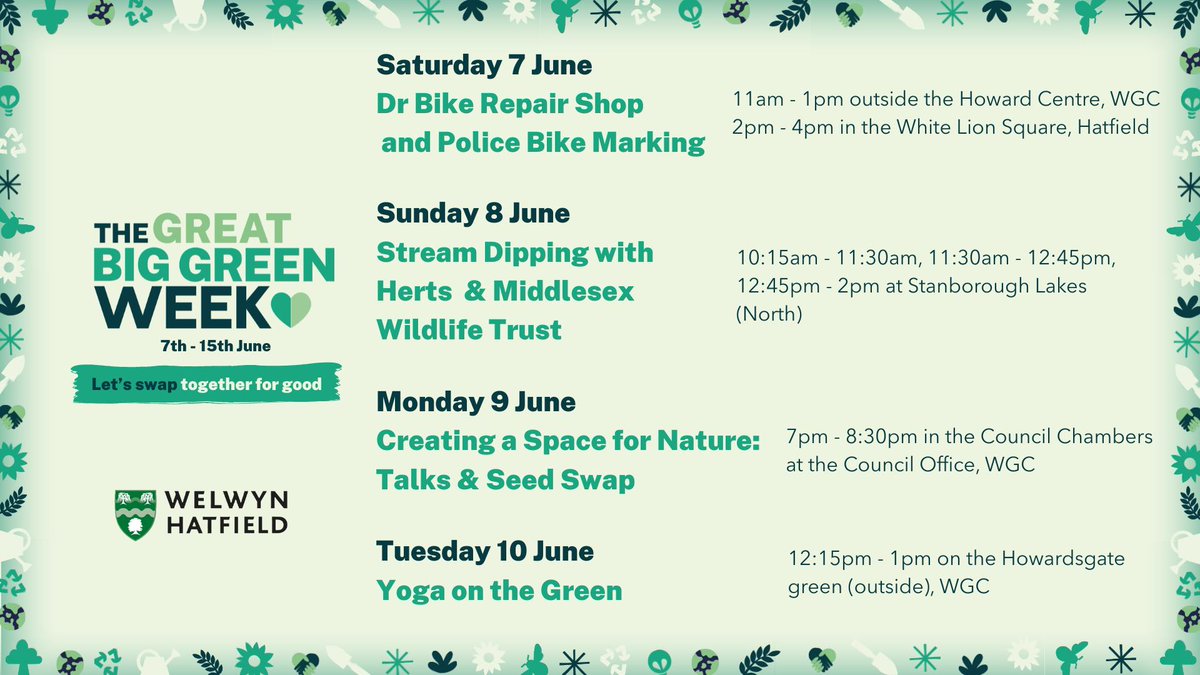 THE GREAT BIG GREEN WEEK
7th - 15th June
Let's swap together for good

WELWYN HATFIELD

Saturday 7 June
Dr Bike Repair Shop and Police Bike Marking
11am - 1pm outside the Howard Centre, WGC
2pm - 4pm in the White Lion Square, Hatfield

Sunday 8 June
Stream Dipping with Herts & Middlesex Wildlife Trust
10:15am - 11:30am, 11:30am - 12:45pm, 12:45pm - 2pm at Stanborough Lakes (North)

Monday 9 June
Creating a Space for Nature: Talks & Seed Swap
7pm - 8:30pm in the Council Chambers at the Council Office, WGC

Tuesday 10 June
Yoga on the Green
12:15pm - 1pm on the Howardsgate green (outside), WGC